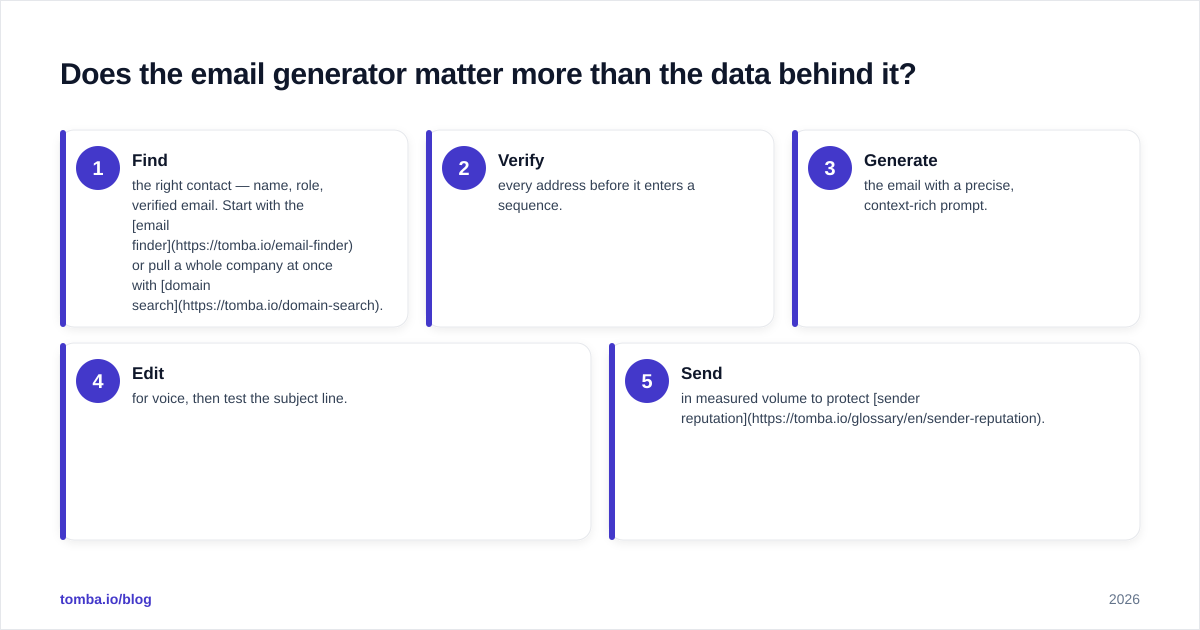 Does the email generator matter more than the data behind it?

1
Find
the right contact — name, role, verified email. Start with the [email finder](https://tomba.io/email-finder) or pull a whole company at once with [domain search](https://tomba.io/domain-search).

2
Verify
every address before it enters a sequence.

3
Generate
the email with a precise, context-rich prompt.

4
Edit
for voice, then test the subject line.

5
Send
in measured volume to protect [sender reputation](https://tomba.io/glossary/en/sender-reputation).

tomba.io/blog

2026